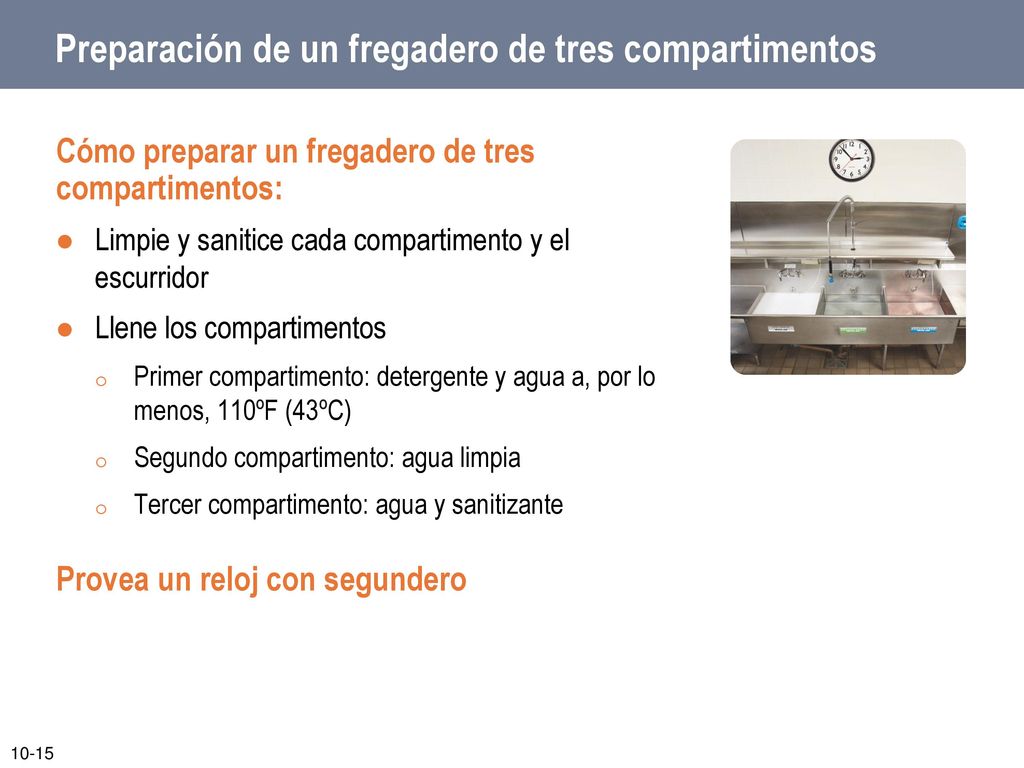 Preparación de un fregadero de tres compartimentos

Cómo preparar un fregadero de tres compartimentos:

● Limpie y sanitice cada compartimento y el escurridor

● Llene los compartimentos

o Primer compartimento: detergente y agua a, por lo menos, 110ºF (43ºC)

o Segundo compartimento: agua limpia

o Tercer compartimento: agua y sanitizante

Provea un reloj con segundero

10-15